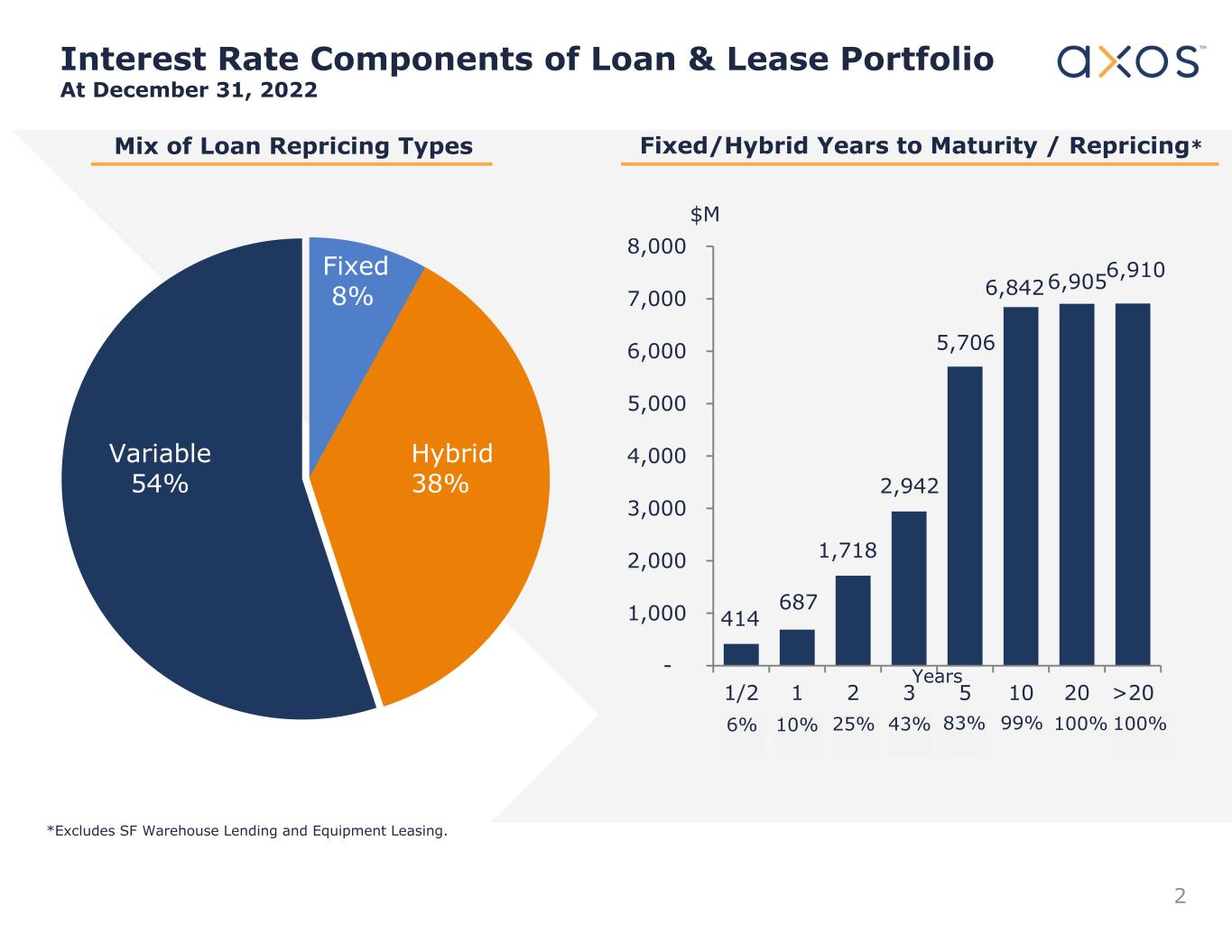 Interest Rate Components of Loan & Lease Portfolio
At December 31, 2022

axos™

Mix of Loan Repricing Types

Fixed 8%
Hybrid 38%
Variable 54%

Fixed/Hybrid Years to Maturity / Repricing*

$M

8,000
7,000
6,000
5,000
4,000
3,000
2,000
1,000
-

414
687
1,718
2,942
5,706
6,842
6,905
6,910

Years

1/2 1 2 3 5 10 20 >20

6% 10% 25% 43% 83% 99% 100% 100%

*Excludes SF Warehouse Lending and Equipment Leasing.

2